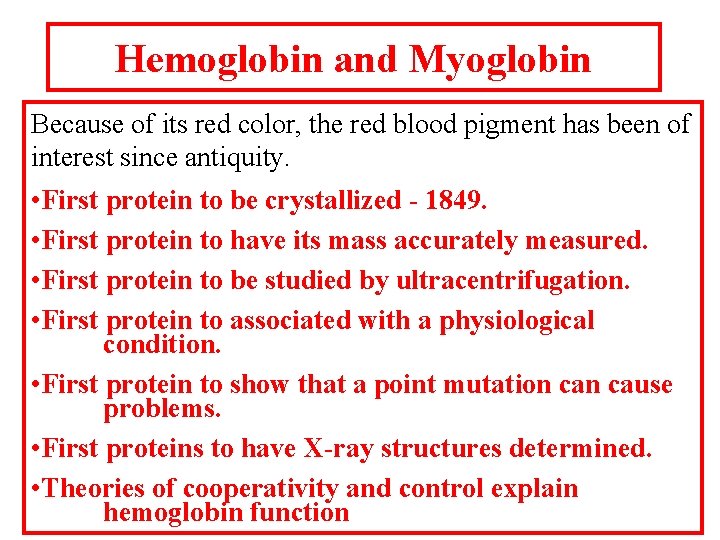 Hemoglobin and Myoglobin

Because of its red color, the red blood pigment has been of interest since antiquity.

•First protein to be crystallized - 1849.

•First protein to have its mass accurately measured.

•First protein to be studied by ultracentrifugation.

•First protein to associated with a physiological condition.

•First protein to show that a point mutation can cause problems.

•First proteins to have X-ray structures determined.

•Theories of cooperativity and control explain hemoglobin function